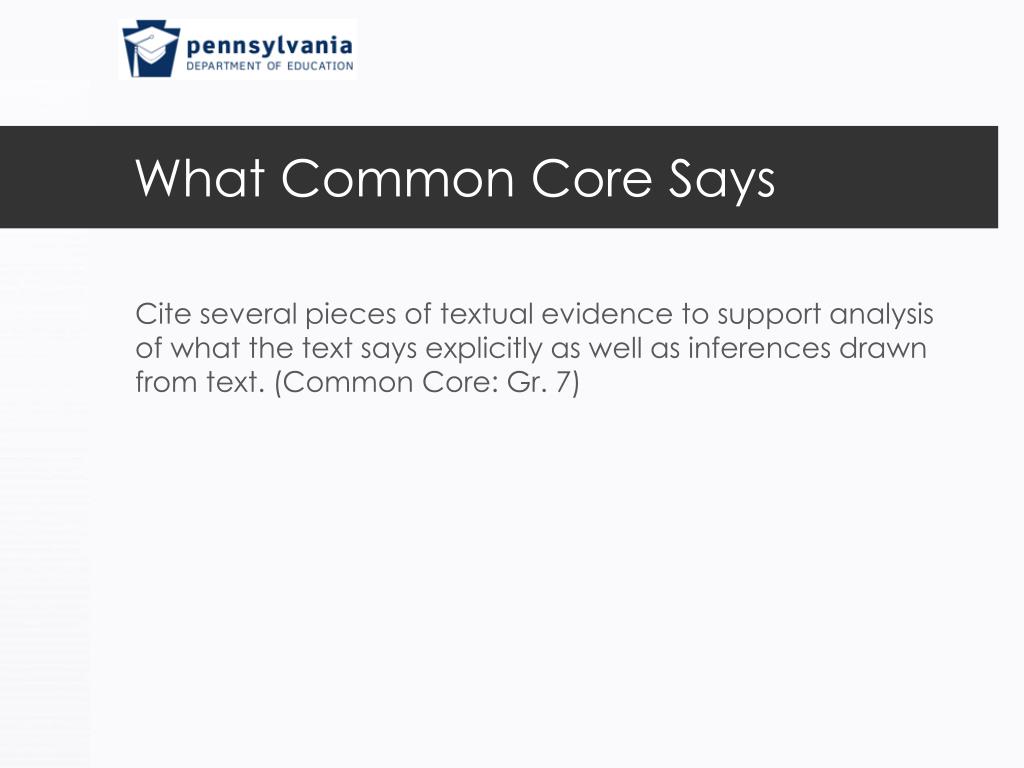 pennsylvania
DEPARTMENT OF EDUCATION

What Common Core Says

Cite several pieces of textual evidence to support analysis of what the text says explicitly as well as inferences drawn from text. (Common Core: Gr. 7)